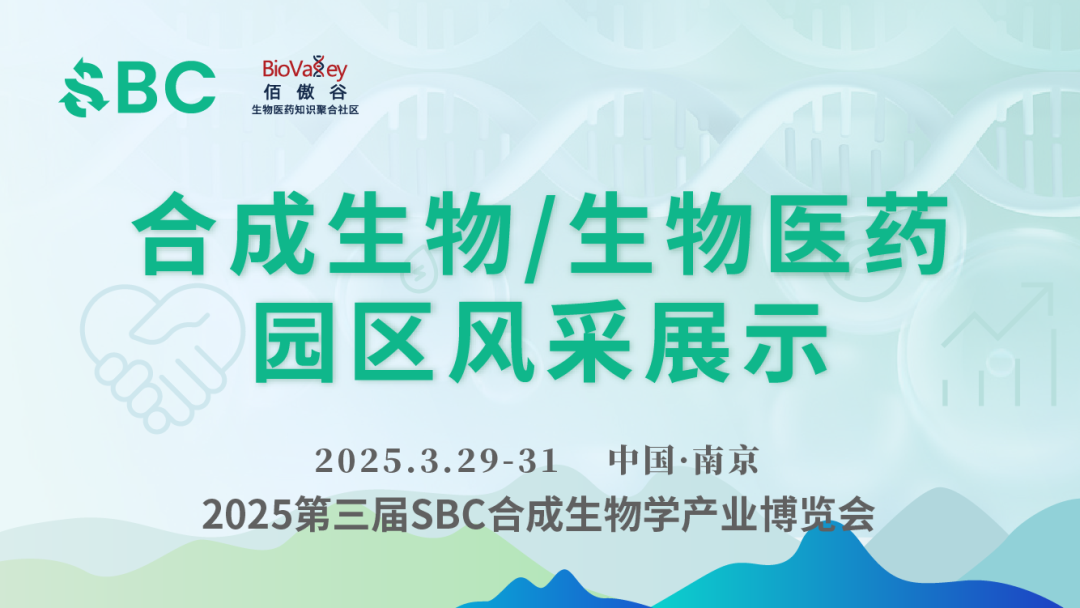 SBC

BioValley
佰傲谷
生物医药知识聚合社区

合成生物/生物医药
园区风采展示

2025.3.29-31 中国·南京

2025第三届SBC合成生物学产业博览会